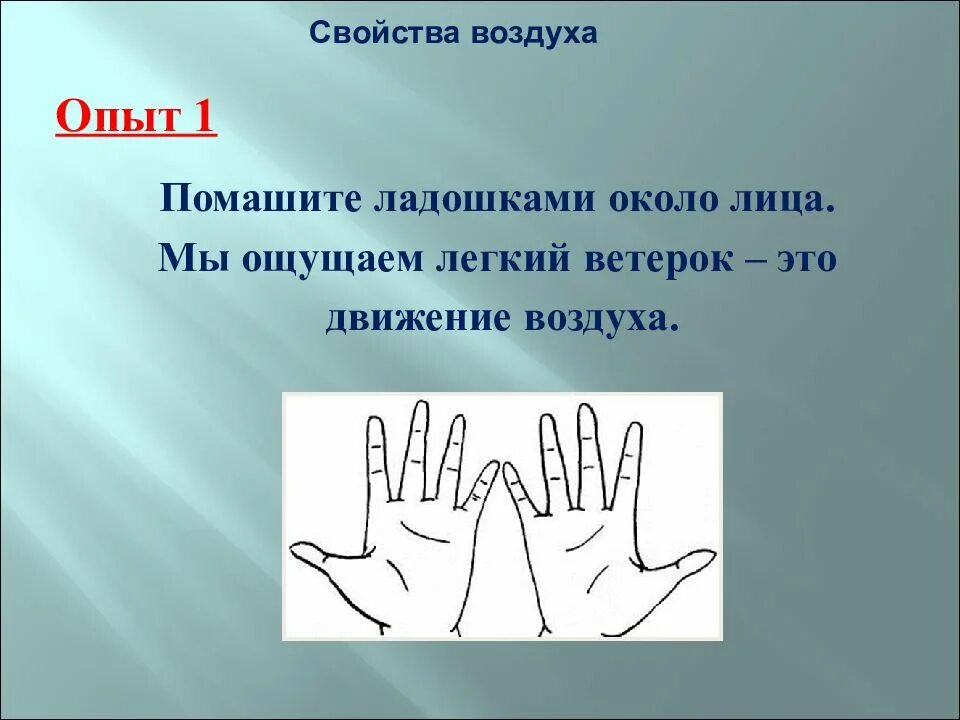 Свойства воздуха

Опыт 1

Помашите ладошками около лица. Мы ощущаем легкий ветерок – это движение воздуха.